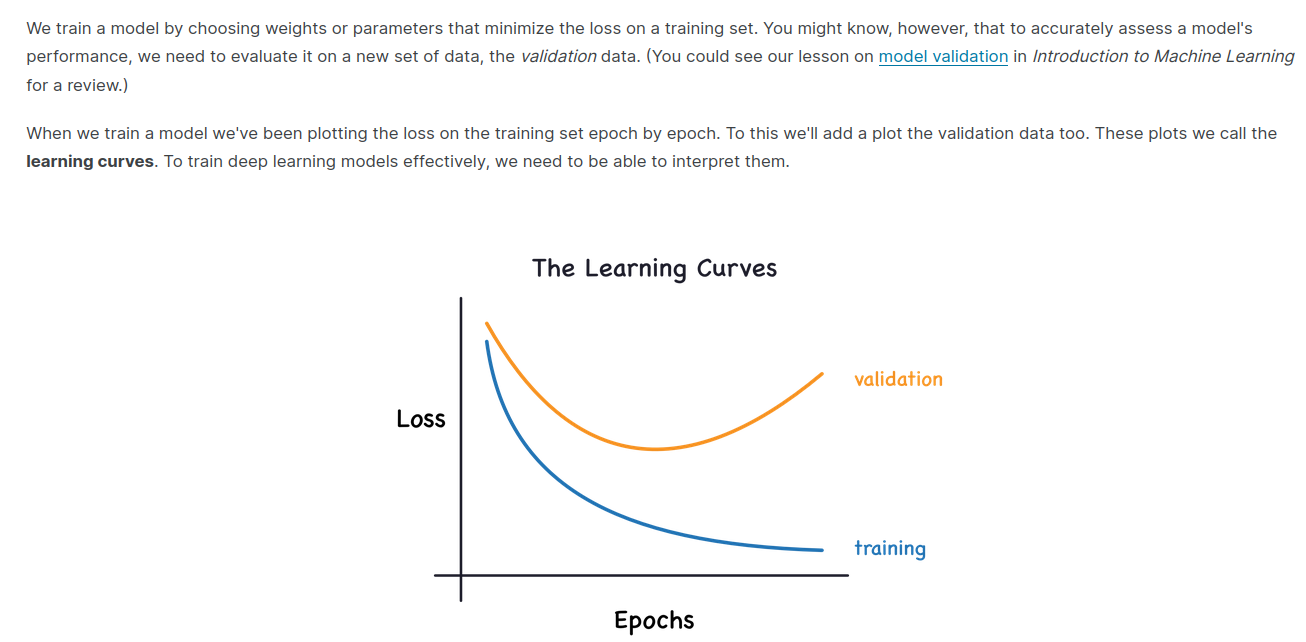 We train a model by choosing weights or parameters that minimize the loss on a training set. You might know, however, that to accurately assess a model's performance, we need to evaluate it on a new set of data, the validation data. (You could see our lesson on model validation in Introduction to Machine Learning for a review.)

When we train a model we've been plotting the loss on the training set epoch by epoch. To this we'll add a plot the validation data too. These plots we call the learning curves. To train deep learning models effectively, we need to be able to interpret them.

The Learning Curves

Loss

validation

training

Epochs